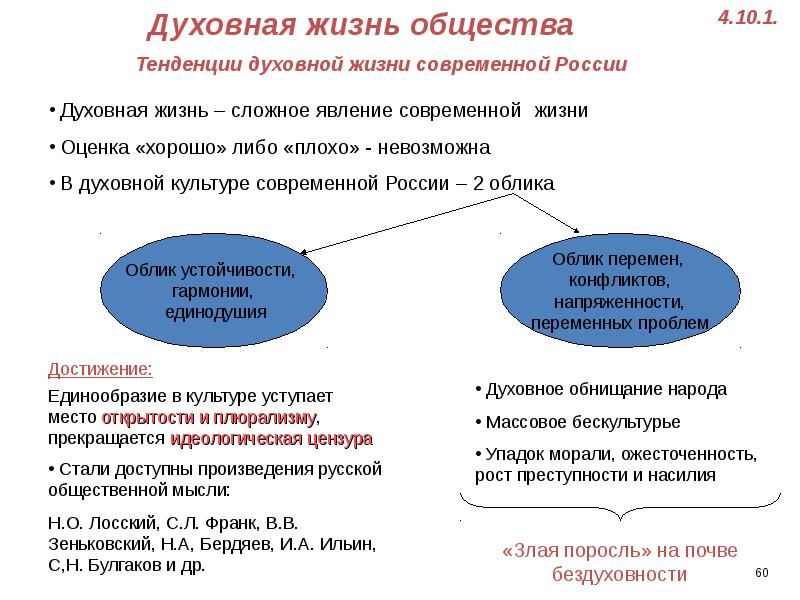 Духовная жизнь общества

4.10.1.

Тенденции духовной жизни современной России

• Духовная жизнь – сложное явление современной жизни

• Оценка «хорошо» либо «плохо» - невозможна

• В духовной культуре современной России – 2 облика

Облик устойчивости, гармонии, единодушия

Облик перемен, конфликтов, напряженности, переменных проблем

Достижение:

Единообразие в культуре уступает место открытости и плюрализму, прекращается идеологическая цензура

• Стали доступны произведения русской общественной мысли:

Н.О. Лосский, С.Л. Франк, В.В. Зеньковский, Н.А, Бердяев, И.А. Ильин, С,Н. Булгаков и др.

• Духовное обнищание народа

• Массовое бескультурье

• Упадок морали, ожесточенность, рост преступности и насилия

«Злая поросль» на почве бездуховности

60